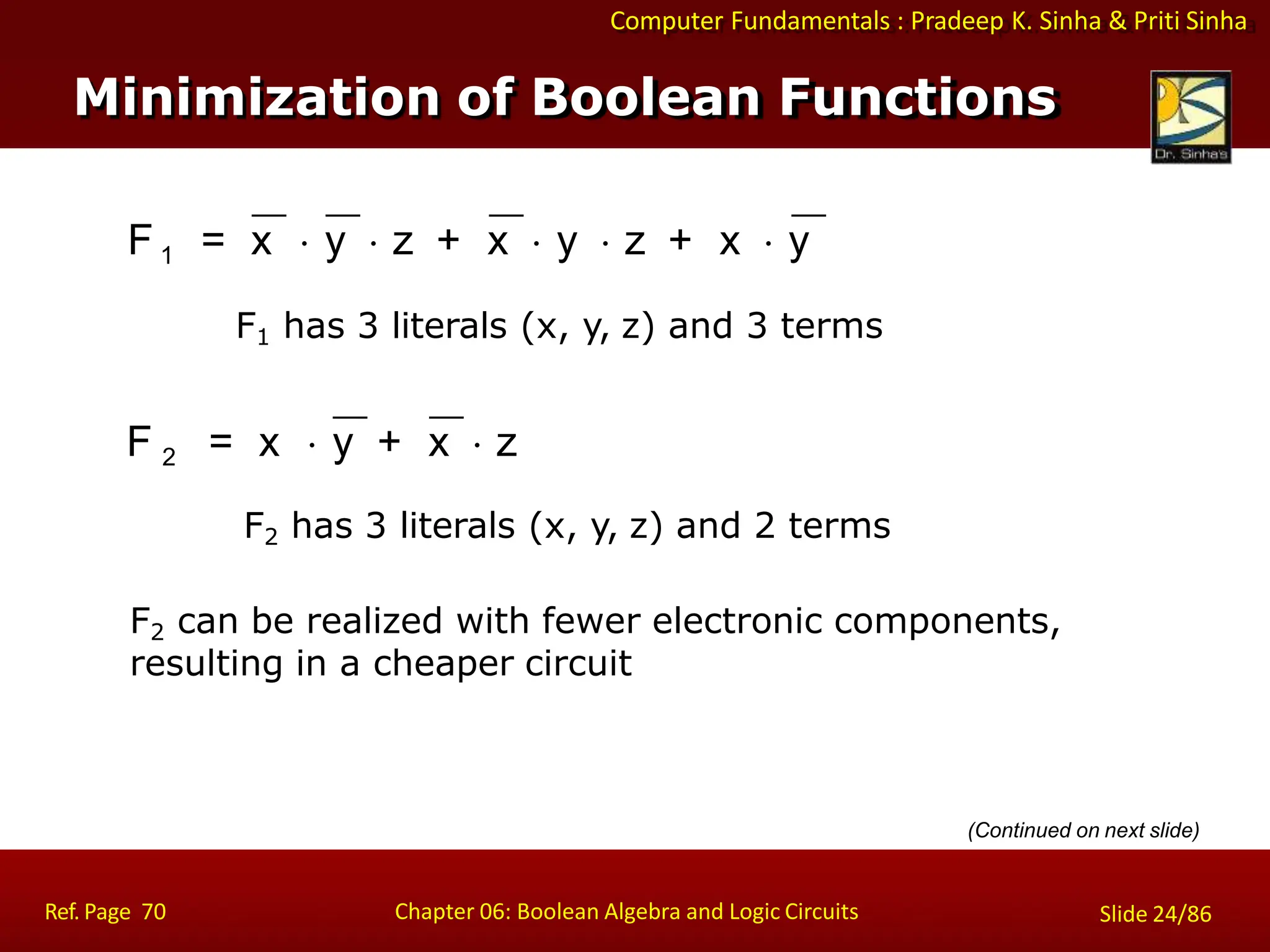 Computer Fundamentals : Pradeep K. Sinha & Priti Sinha

Minimization of Boolean Functions

Dr. Sinha's

$F_1 = \overline{x} \cdot \overline{y} \cdot z + \overline{x} \cdot y \cdot z + x \cdot \overline{y}$

$F_1$ has 3 literals (x, y, z) and 3 terms

$F_2 = x \cdot \overline{y} + \overline{x} \cdot z$

$F_2$ has 3 literals (x, y, z) and 2 terms

$F_2$ can be realized with fewer electronic components, resulting in a cheaper circuit

(Continued on next slide)

Ref. Page 70

Chapter 06: Boolean Algebra and Logic Circuits

Slide 24/86